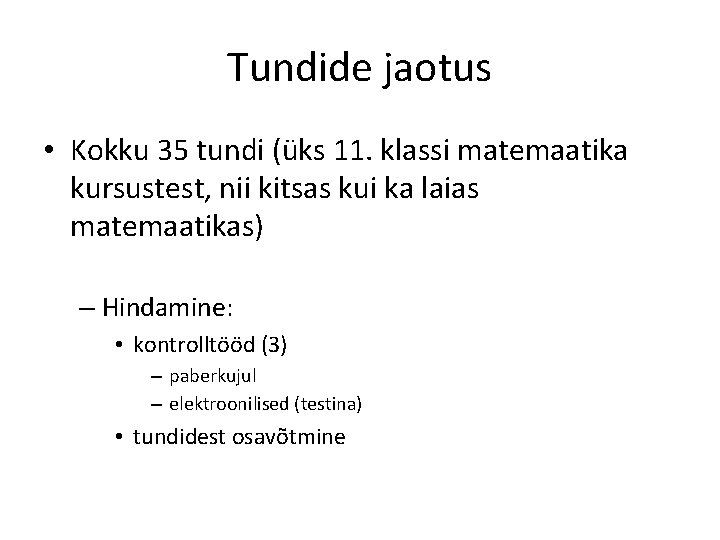 Tundide jaotus

• Kokku 35 tundi (üks 11. klassi matemaatika kursustest, nii kitsas kui ka laias matemaatikas)

– Hindamine:
• kontrolltööd (3)
– paberkujul
– elektroonilised (testina)
• tundidest osavõtmine